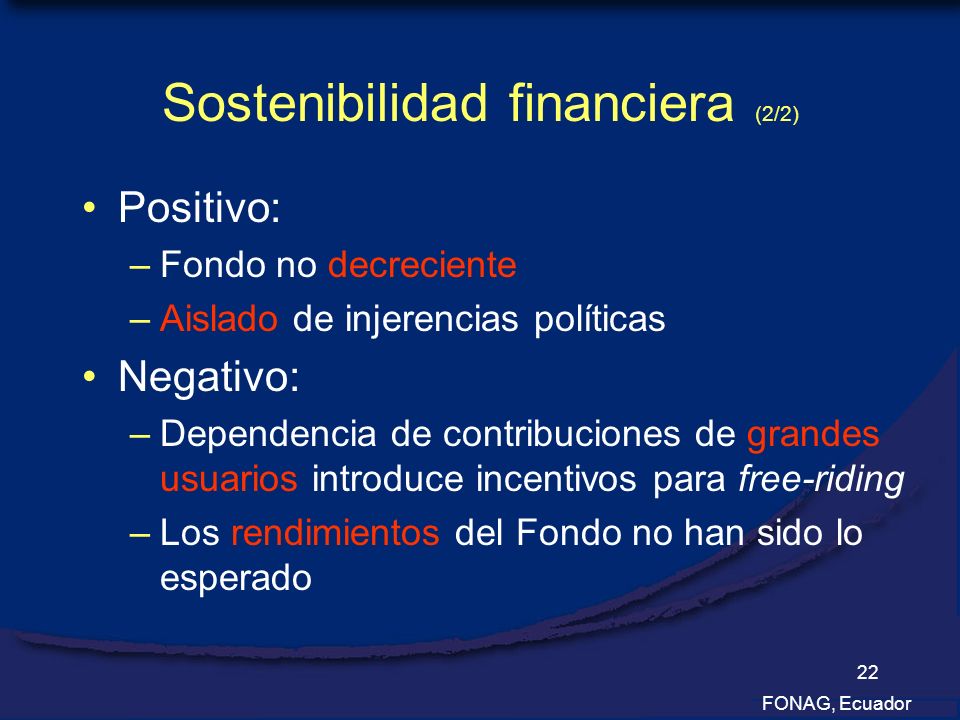 Sostenibilidad financiera (2/2)

• Positivo:
– Fondo no decreciente
– Aislado de injerencias políticas

• Negativo:
– Dependencia de contribuciones de grandes usuarios introduce incentivos para free-riding
– Los rendimientos del Fondo no han sido lo esperado

22
FONAG, Ecuador